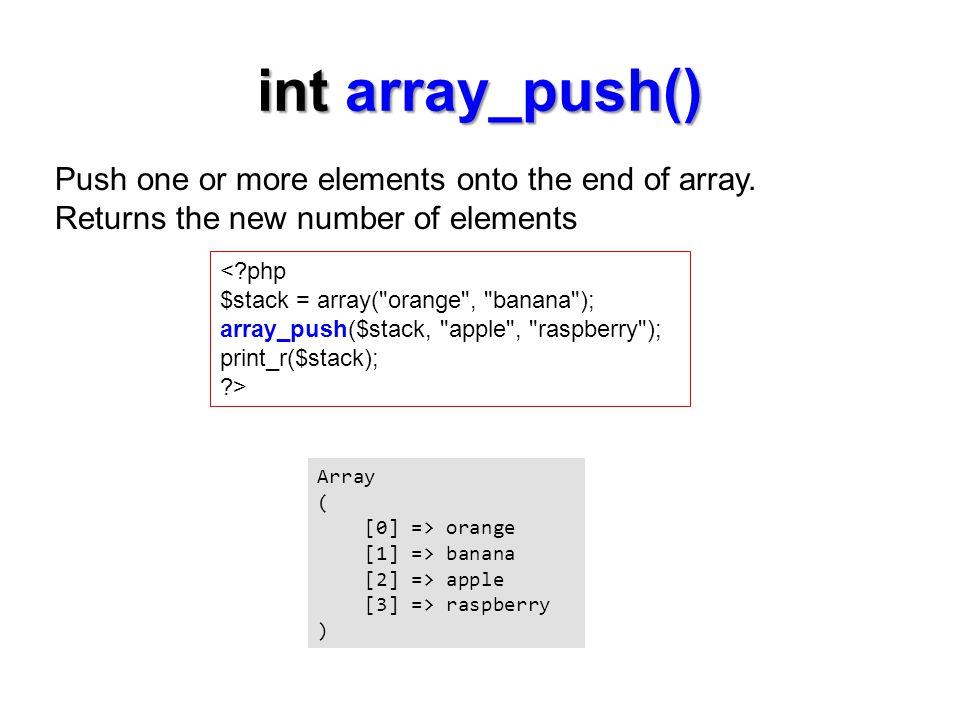 int array_push()

Push one or more elements onto the end of array.
Returns the new number of elements

<?php
$stack = array("orange", "banana");
array_push($stack, "apple", "raspberry");
print_r($stack);
?>

Array
(
    [0] => orange
    [1] => banana
    [2] => apple
    [3] => raspberry
)